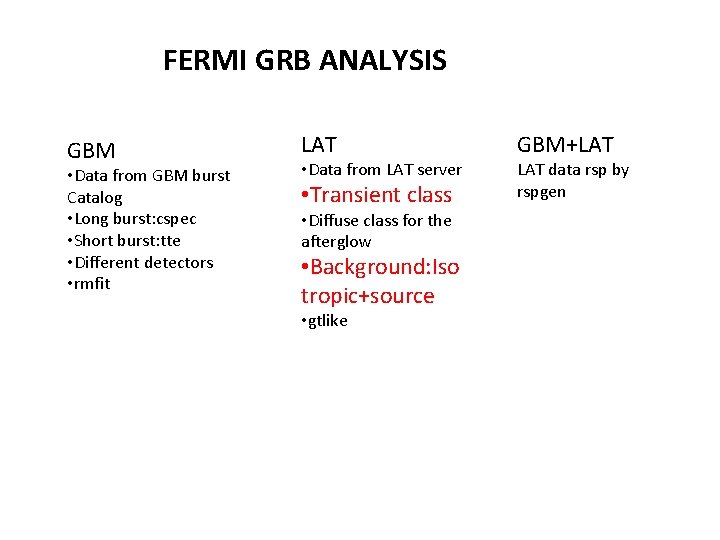 FERMI GRB ANALYSIS

GBM
•Data from GBM burst Catalog
•Long burst:cspec
•Short burst:tte
•Different detectors
•rmfit

LAT
•Data from LAT server
•Transient class
•Diffuse class for the afterglow
•Background:Iso tropic+source
•gtlike

GBM+LAT
LAT data rsp by rspgen